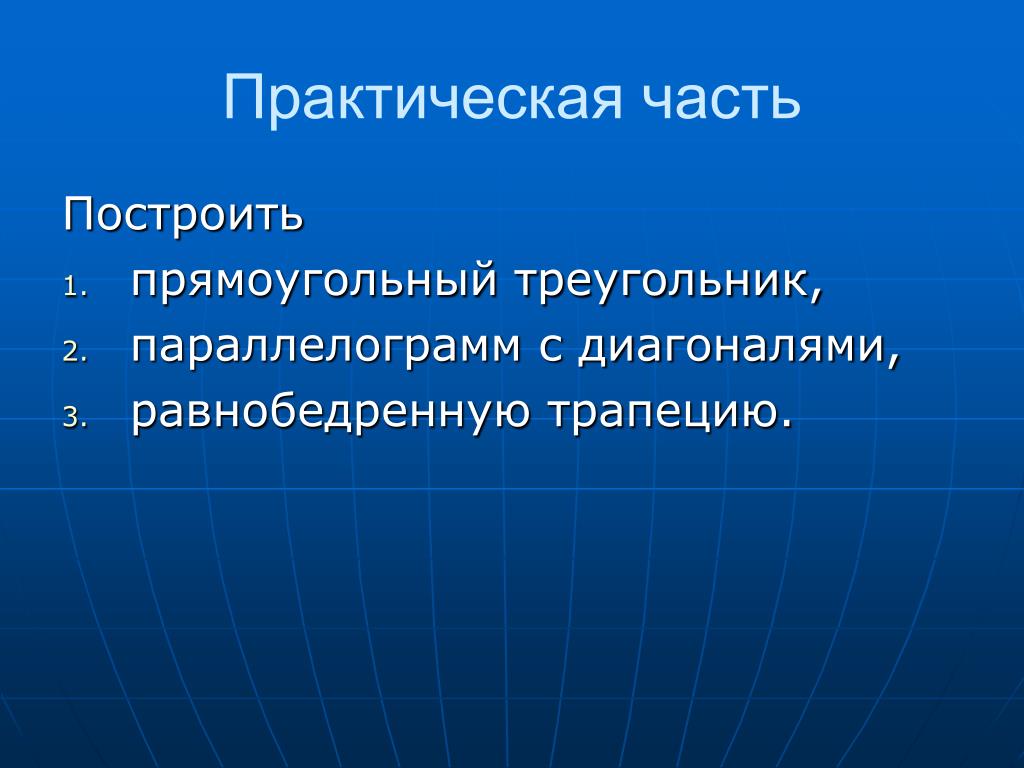 Практическая часть

Построить

1. прямоугольный треугольник,
2. параллелограмм с диагоналями,
3. равнобедренную трапецию.